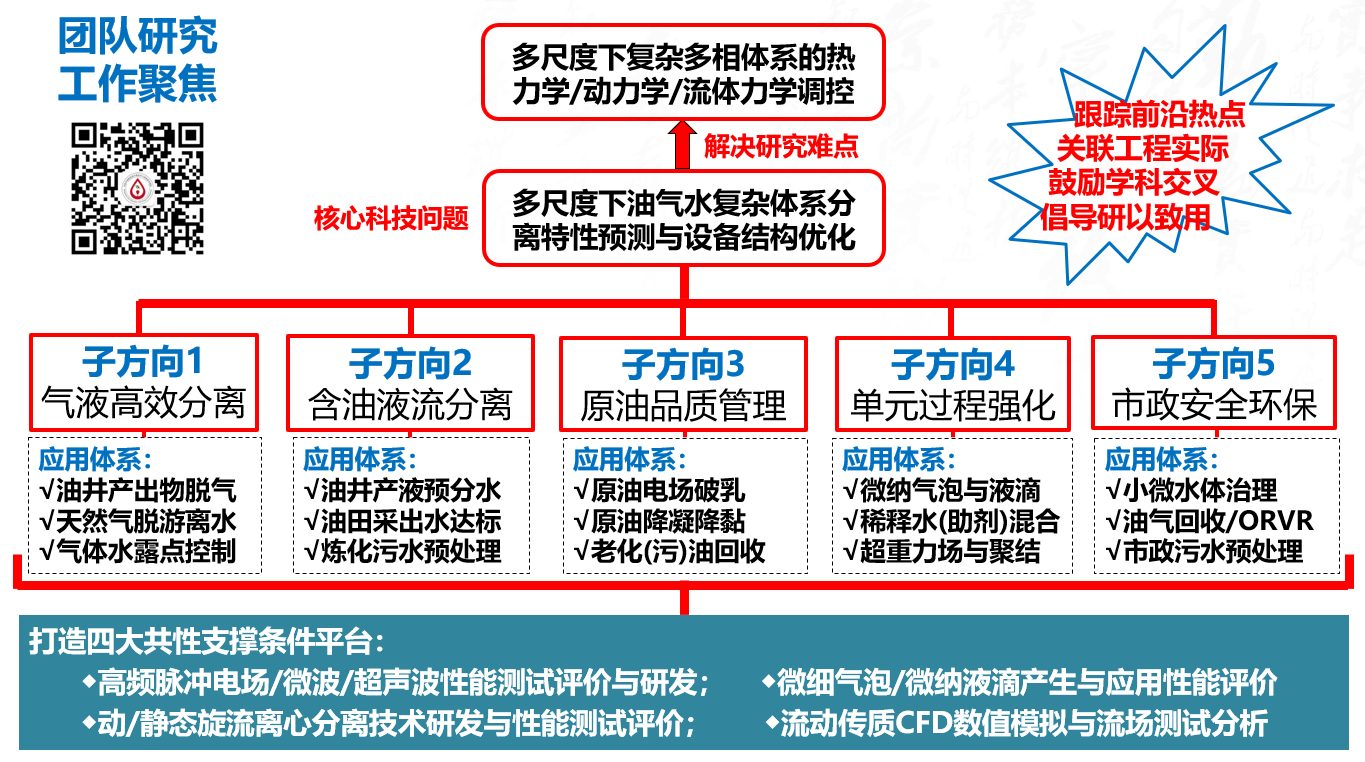 团队研究
工作聚焦

多尺度下复杂多相体系的热力学/动力学/流体力学调控

解决研究难点

核心科技问题

多尺度下油气水复杂体系分离特性预测与设备结构优化

跟踪前沿热点
关联工程实际
鼓励学科交叉
倡导研以致用

子方向1
气液高效分离

应用体系:
√油井产出物脱气
√天然气脱游离水
√气体水露点控制

子方向2
含油液流分离

应用体系:
√油井产液预分水
√油田采出水达标
√炼化污水预处理

子方向3
原油品质管理

应用体系:
√原油电场破乳
√原油降凝降黏
√老化(污)油回收

子方向4
单元过程强化

应用体系:
√微纳气泡与液滴
√稀释水(助剂)混合
√超重力场与聚结

子方向5
市政安全环保

应用体系:
√小微水体治理
√油气回收/ORVR
√市政污水预处理

打造四大共性支撑条件平台:
◆高频脉冲电场/微波/超声波性能测试评价与研发; ◆微细气泡/微纳液滴产生与应用性能评价
◆动/静态旋流离心分离技术研发与性能测试评价; ◆流动传质CFD数值模拟与流场测试分析